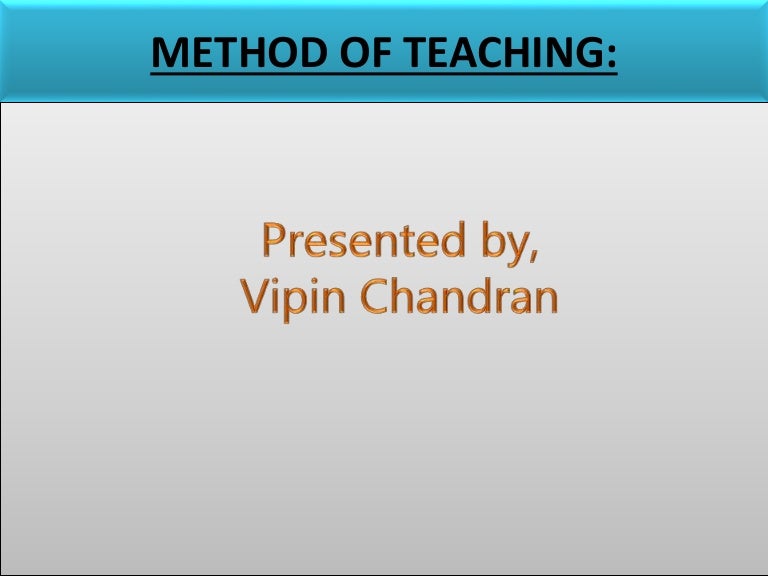 METHOD OF TEACHING:

Presented by,
Vipin Chandran